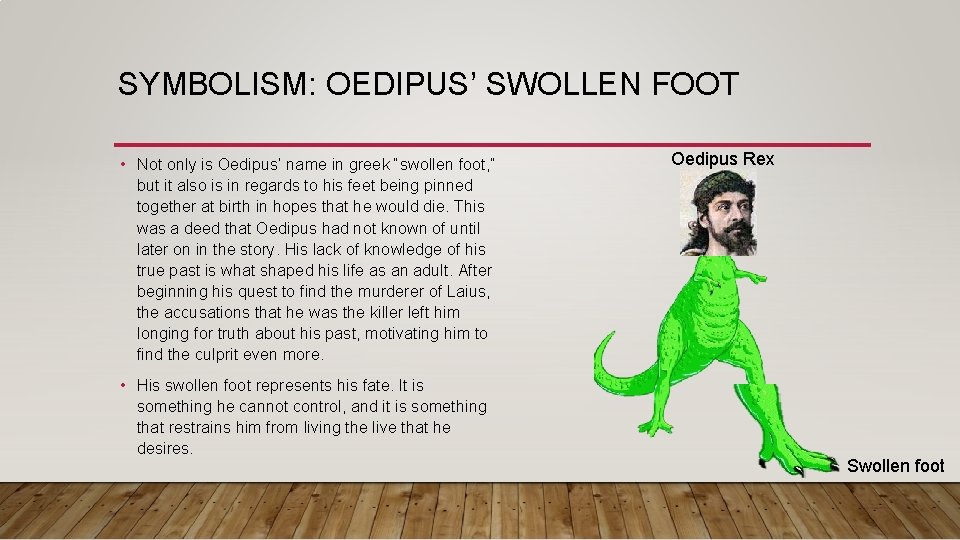 SYMBOLISM: OEDIPUS' SWOLLEN FOOT

• Not only is Oedipus' name in greek "swollen foot," but it also is in regards to his feet being pinned together at birth in hopes that he would die. This was a deed that Oedipus had not known of until later on in the story. His lack of knowledge of his true past is what shaped his life as an adult. After beginning his quest to find the murderer of Laius, the accusations that he was the killer left him longing for truth about his past, motivating him to find the culprit even more.

• His swollen foot represents his fate. It is something he cannot control, and it is something that restrains him from living the live that he desires.

Oedipus Rex

Swollen foot